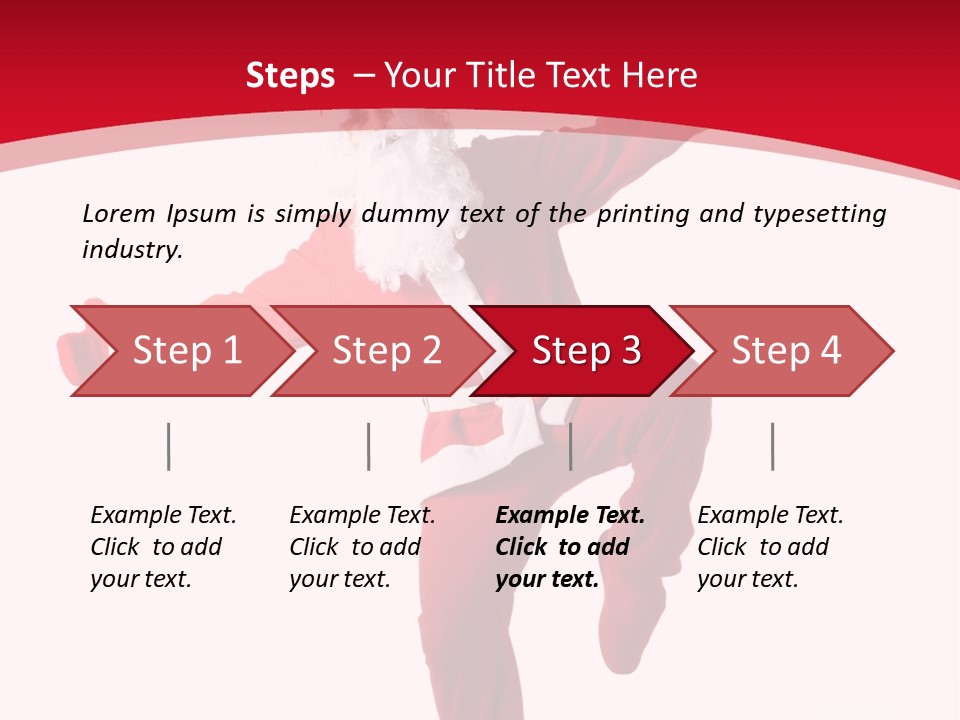 Steps – Your Title Text Here

Lorem Ipsum is simply dummy text of the printing and typesetting industry.

Step 1

Step 2

Step 3

Step 4

Example Text. Click to add your text.

Example Text. Click to add your text.

Example Text. Click to add your text.

Example Text. Click to add your text.